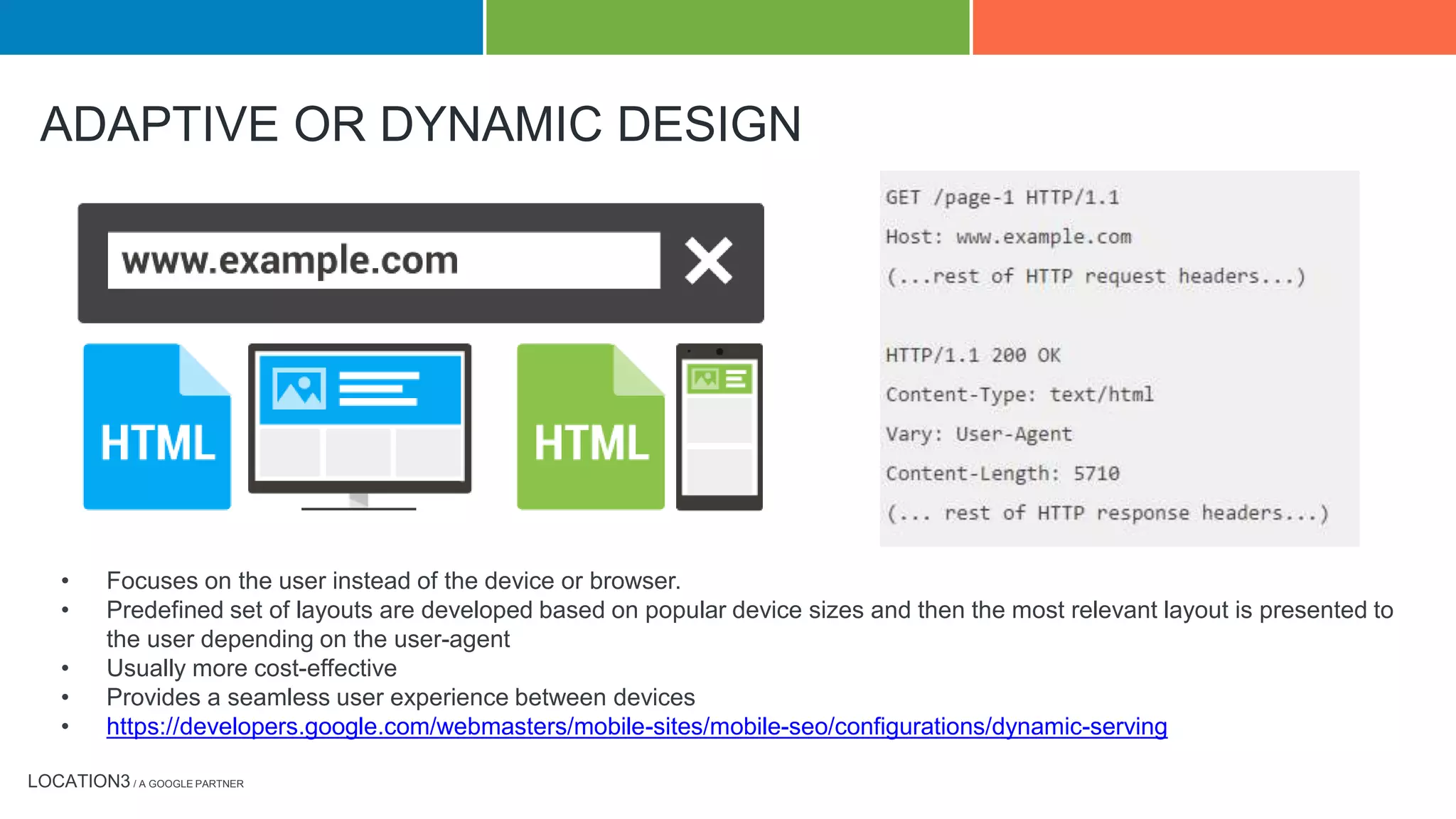 ADAPTIVE OR DYNAMIC DESIGN

www.example.com

HTML

HTML

GET /page-1 HTTP/1.1
Host: www.example.com
(...rest of HTTP request headers...)

HTTP/1.1 200 OK
Content-Type: text/html
Vary: User-Agent
Content-Length: 5710
(... rest of HTTP response headers...)

• Focuses on the user instead of the device or browser.
• Predefined set of layouts are developed based on popular device sizes and then the most relevant layout is presented to the user depending on the user-agent
• Usually more cost-effective
• Provides a seamless user experience between devices
• https://developers.google.com/webmasters/mobile-sites/mobile-seo/configurations/dynamic-serving

LOCATION3 / A GOOGLE PARTNER